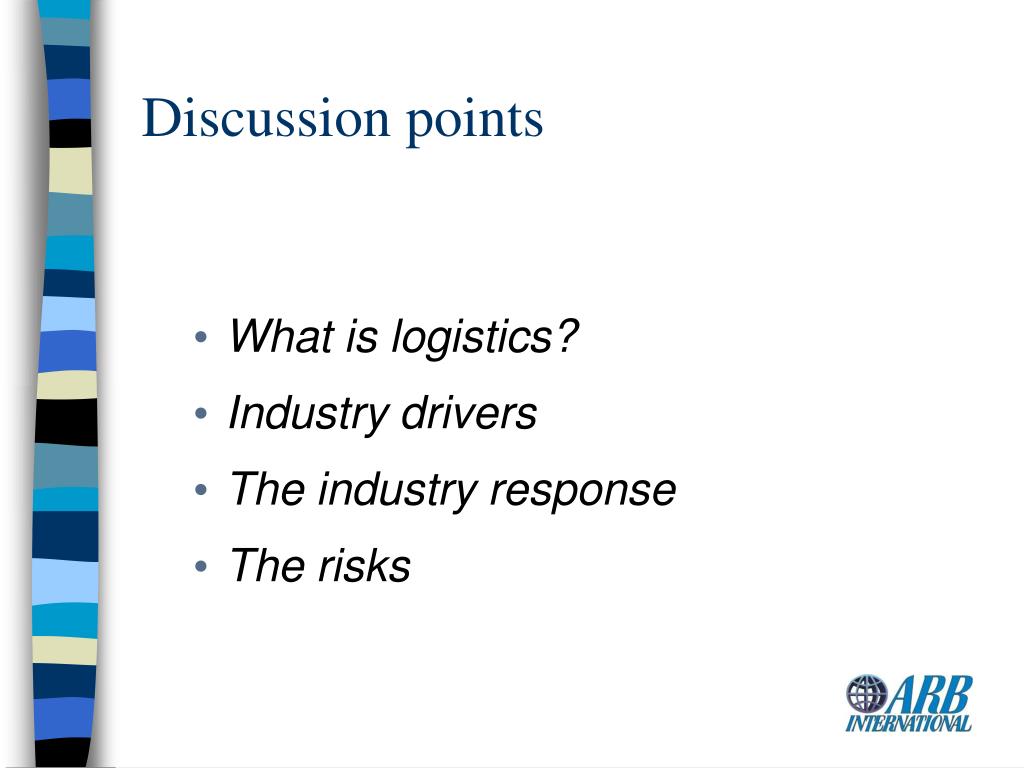 Discussion points

• What is logistics?
• Industry drivers
• The industry response
• The risks

ARB
INTERNATIONAL